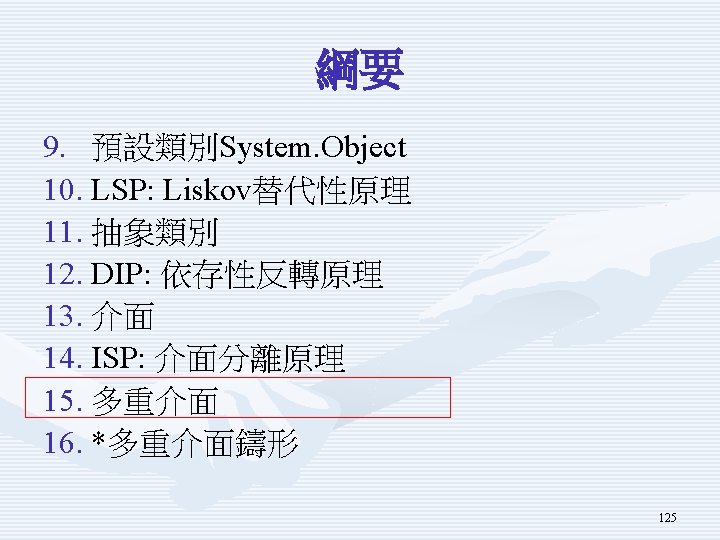 綱要

9. 預設類別System.Object
10. LSP: Liskov替代性原理
11. 抽象類別
12. DIP: 依存性反轉原理
13. 介面
14. ISP: 介面分離原理
15. 多重介面
16. *多重介面鑄形

125